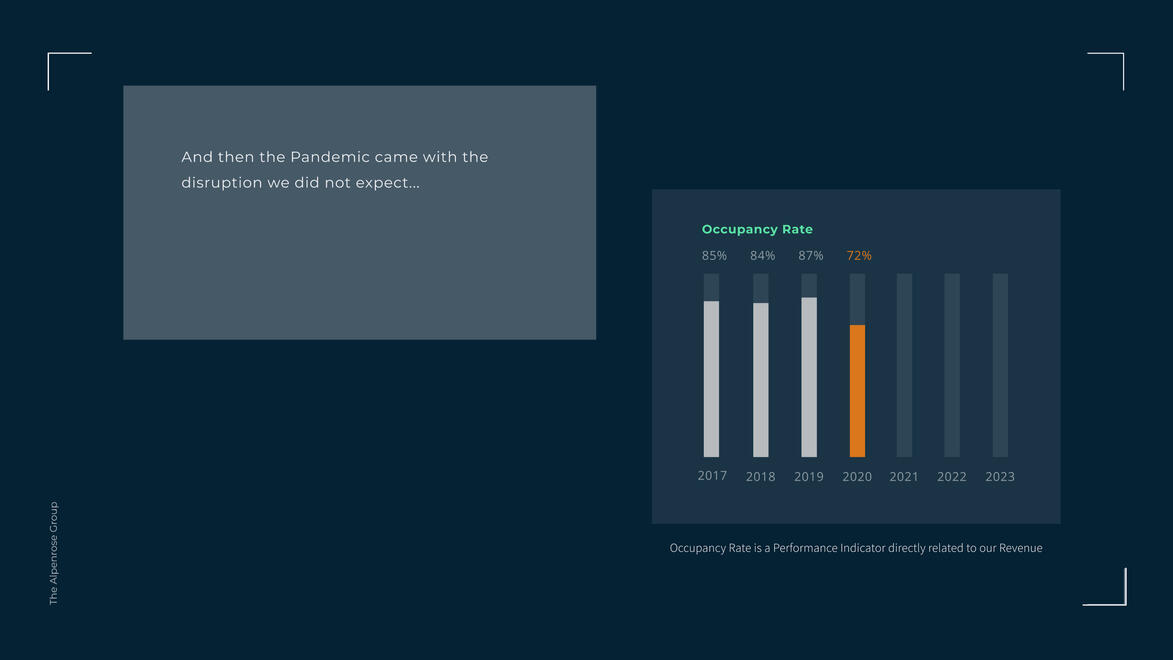 And then the Pandemic came with the disruption we did not expect...

Occupancy Rate

85% 84% 87% 72%

2017 2018 2019 2020 2021 2022 2023

Occupancy Rate is a Performance Indicator directly related to our Revenue

The Alpenrose Group